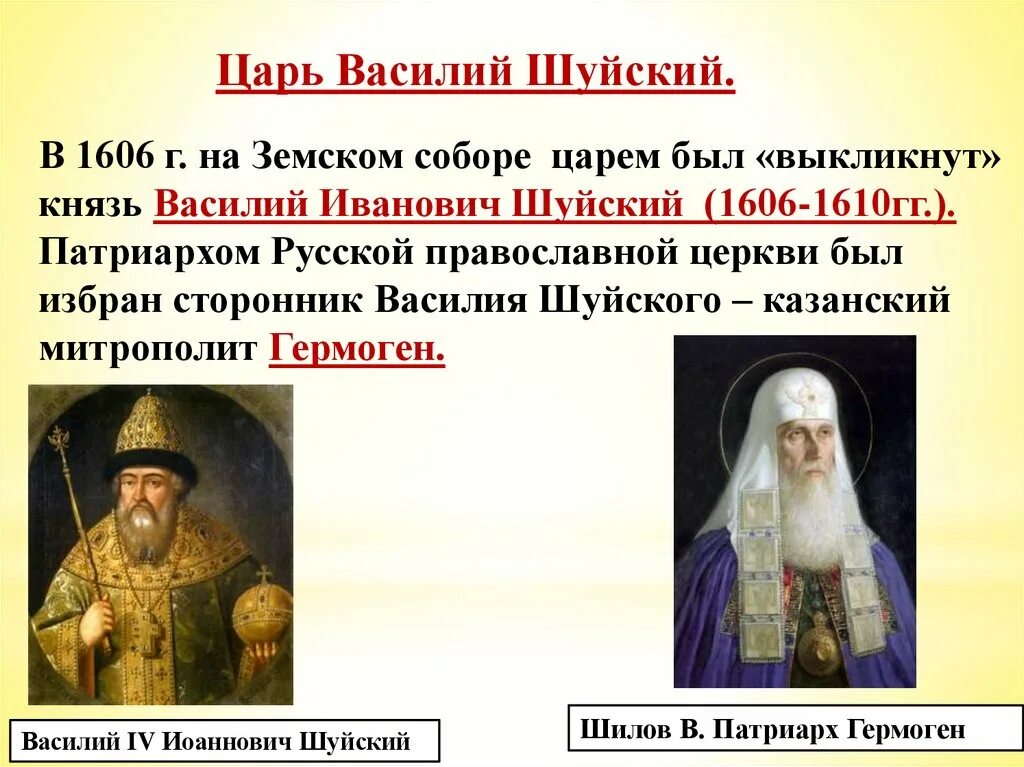 Царь Василий Шуйский.

В 1606 г. на Земском соборе царем был «выкликнут» князь Василий Иванович Шуйский (1606-1610гг.). Патриархом Русской православной церкви был избран сторонник Василия Шуйского – казанский митрополит Гермоген.

Василий IV Иоаннович Шуйский

Шилов В. Патриарх Гермоген